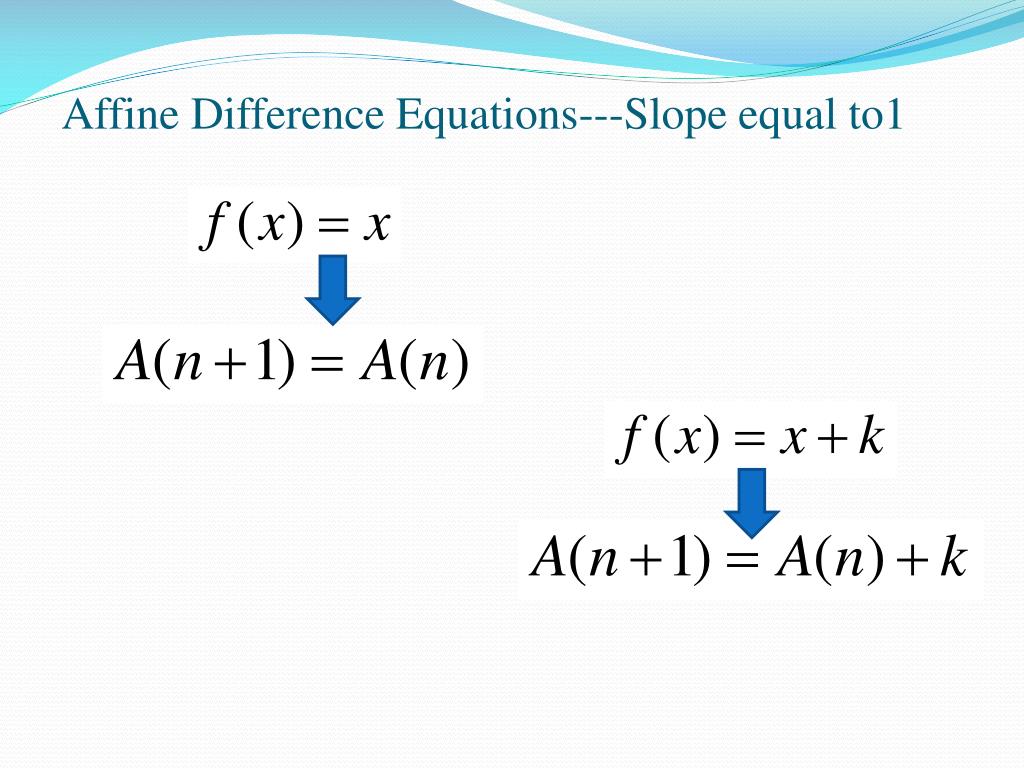 Affine Difference Equations---Slope equal to1

$f(x) = x$

$A(n+1) = A(n)$

$f(x) = x + k$

$A(n+1) = A(n) + k$